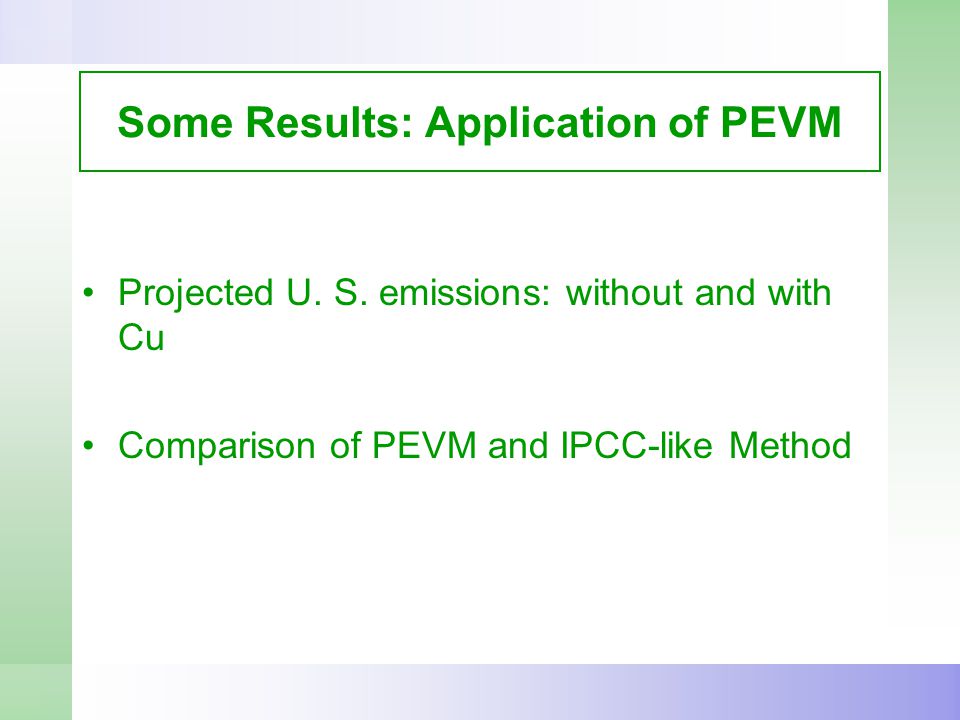 Some Results: Application of PEVM

• Projected U. S. emissions: without and with Cu

• Comparison of PEVM and IPCC-like Method